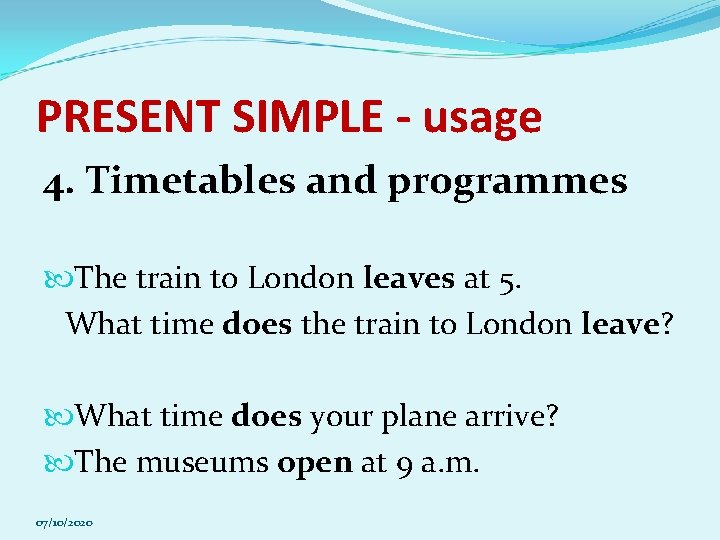 PRESENT SIMPLE - usage

4. Timetables and programmes

The train to London leaves at 5.
What time does the train to London leave?

What time does your plane arrive?

The museums open at 9 a.m.

07/10/2020